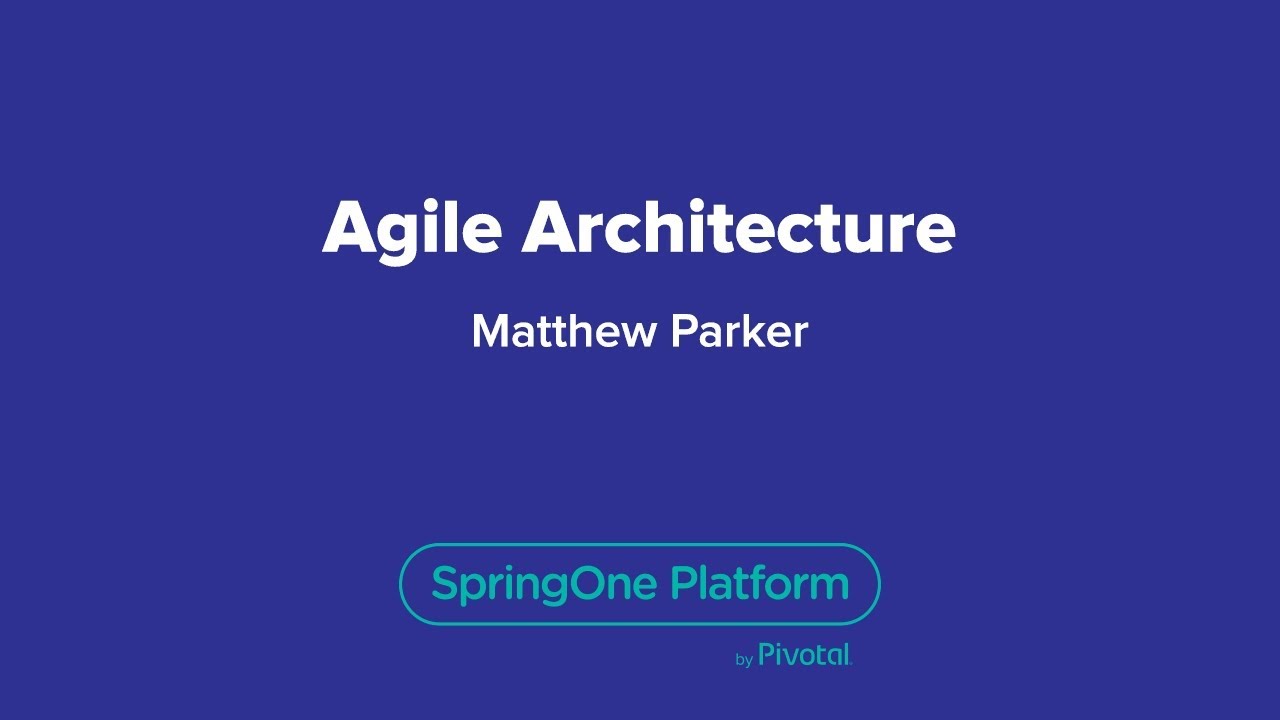 Agile Architecture

Matthew Parker

SpringOne Platform

by Pivotal.